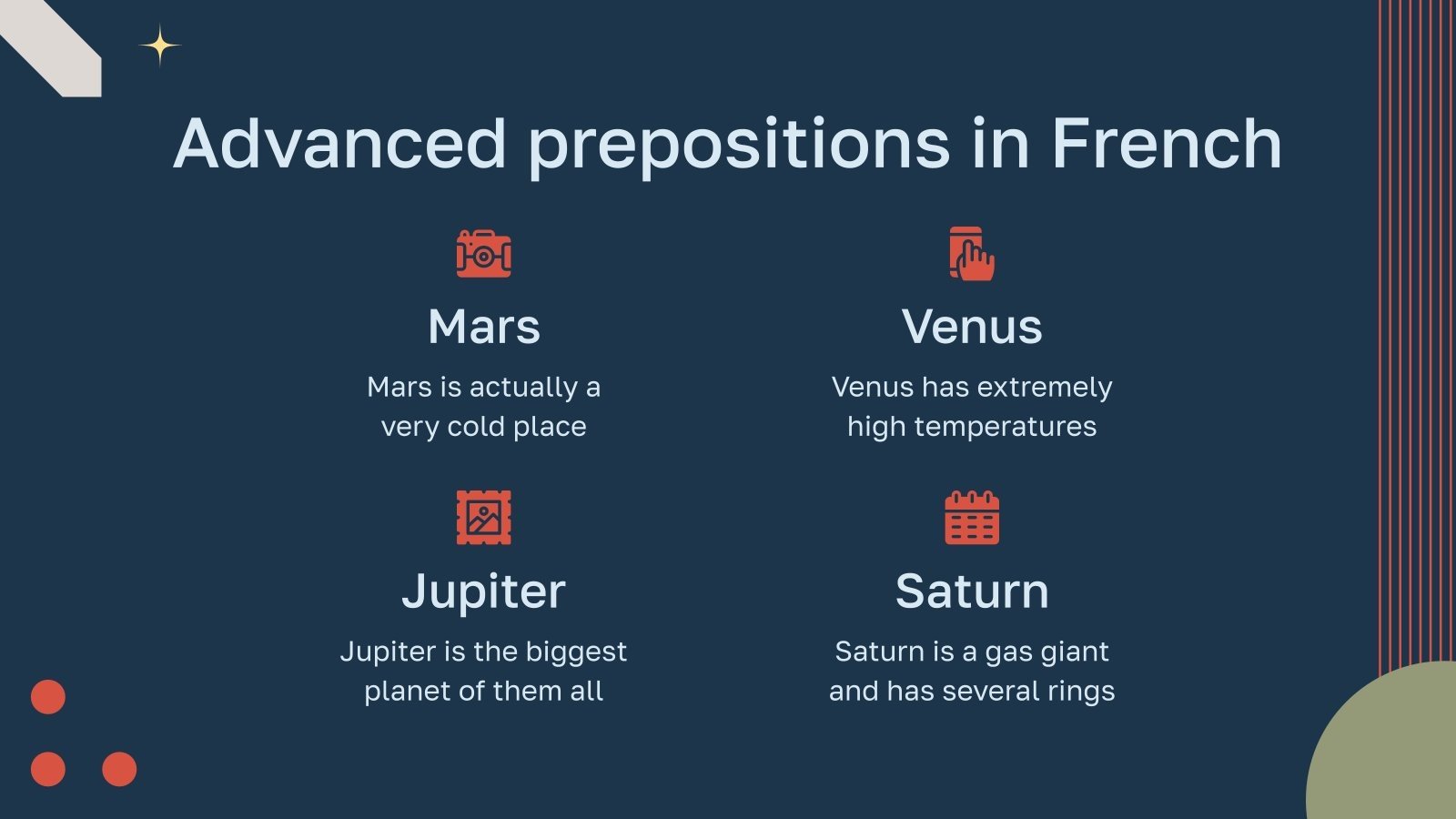 Advanced prepositions in French

Mars

Mars is actually a very cold place

Venus

Venus has extremely high temperatures

Jupiter

Jupiter is the biggest planet of them all

Saturn

Saturn is a gas giant and has several rings